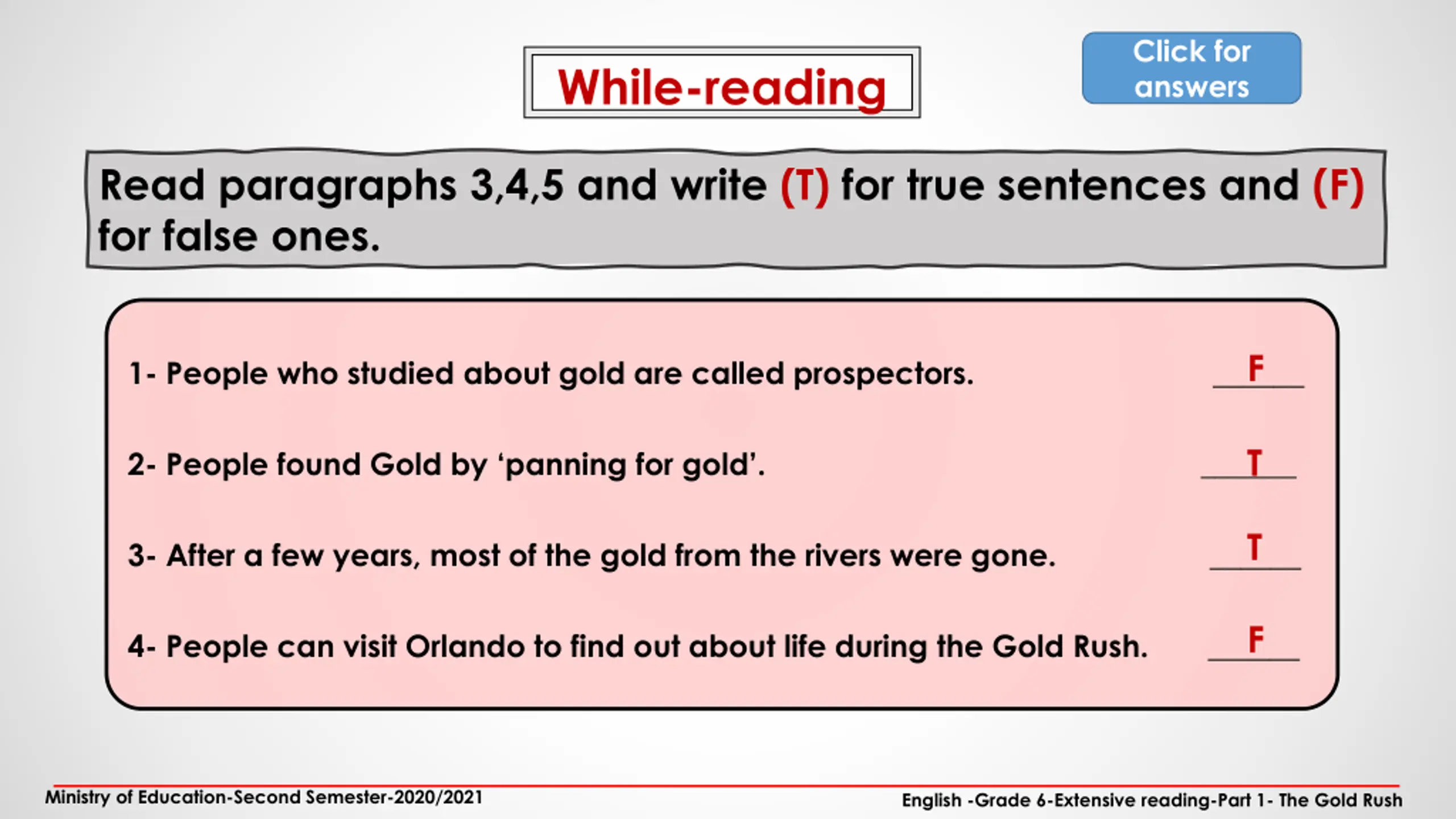 While-reading

Click for answers

Read paragraphs 3,4,5 and write (T) for true sentences and (F) for false ones.

1- People who studied about gold are called prospectors. F

2- People found Gold by ‘panning for gold’. T

3- After a few years, most of the gold from the rivers were gone. T

4- People can visit Orlando to find out about life during the Gold Rush. F

Ministry of Education-Second Semester-2020/2021

English -Grade 6-Extensive reading-Part 1- The Gold Rush